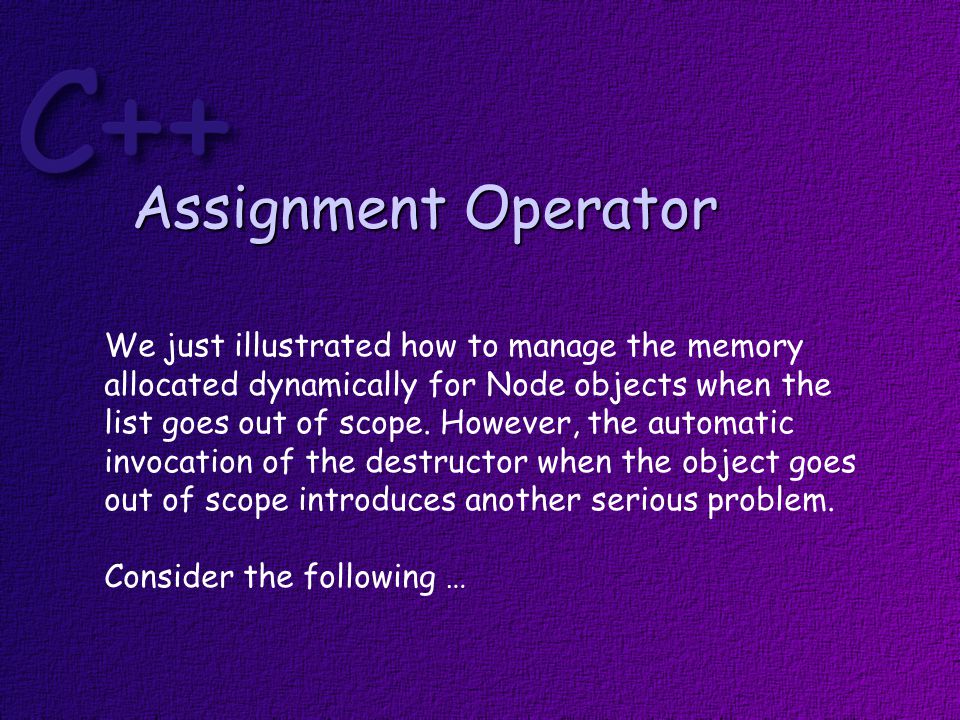 C++

Assignment Operator

We just illustrated how to manage the memory allocated dynamically for Node objects when the list goes out of scope. However, the automatic invocation of the destructor when the object goes out of scope introduces another serious problem.

Consider the following …